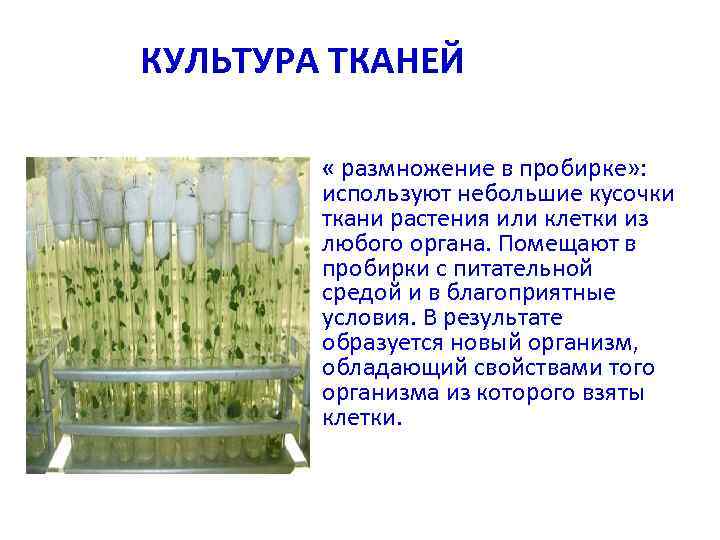 КУЛЬТУРА ТКАНЕЙ

« размножение в пробирке»: используют небольшие кусочки ткани растения или клетки из любого органа. Помещают в пробирки с питательной средой и в благоприятные условия. В результате образуется новый организм, обладающий свойствами того организма из которого взяты клетки.